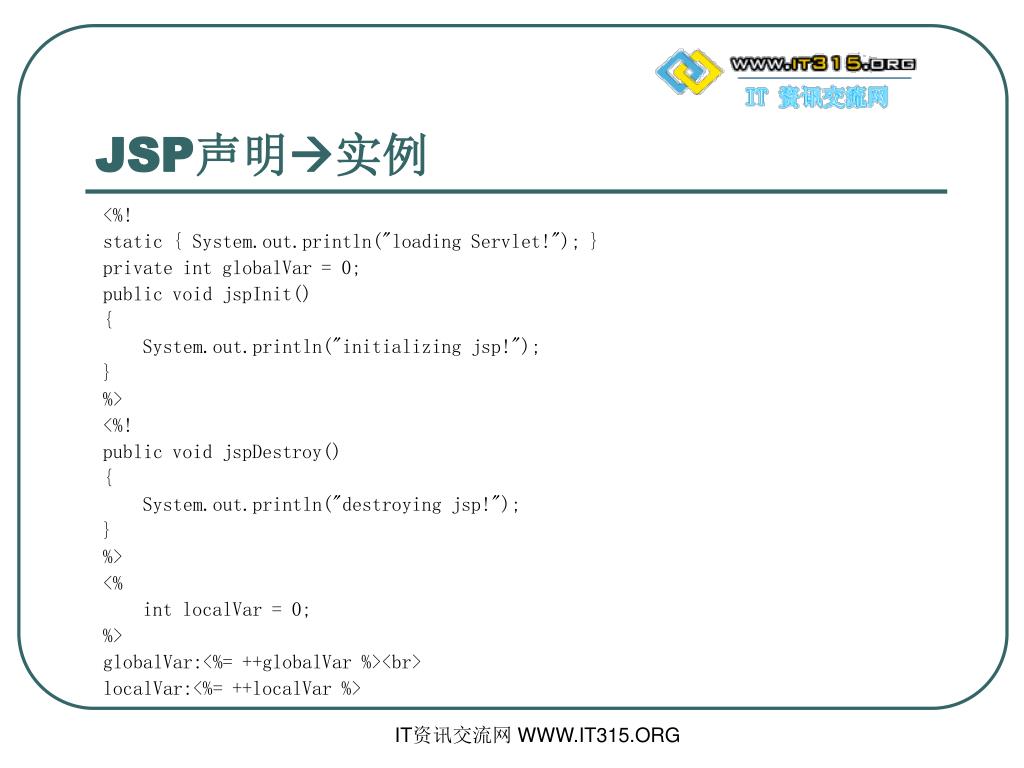 WWW.IT315.ORG
IT 资讯交流网

JSP声明→实例

<%!
static { System.out.println("loading Servlet!"); }
private int globalVar = 0;
public void jspInit()
{
    System.out.println("initializing jsp!");
}
%>
<%!
public void jspDestroy()
{
    System.out.println("destroying jsp!");
}
%>
<%
    int localVar = 0;
%>
globalVar:<%= ++globalVar %><br>
localVar:<%= ++localVar %>

IT资讯交流网 WWW.IT315.ORG